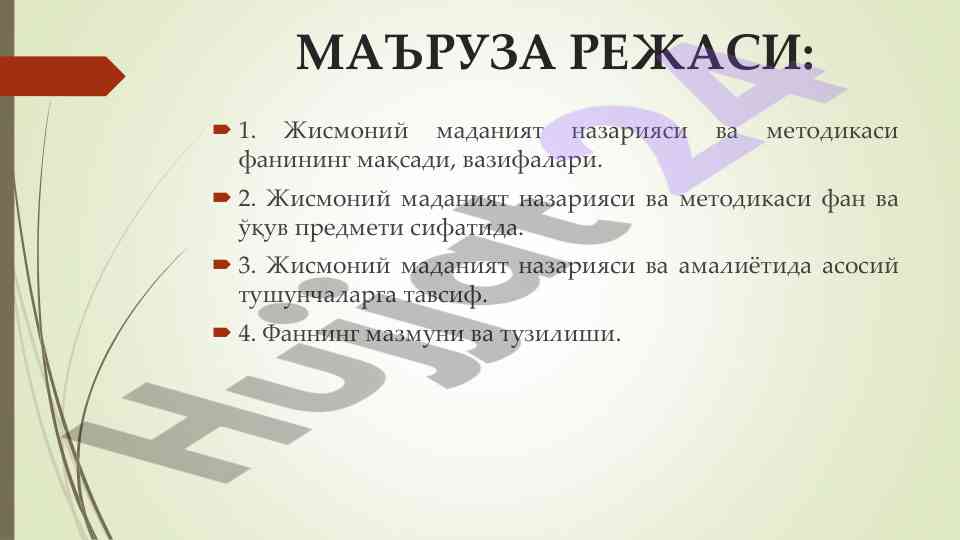 МАЪРУЗА РЕЖАСИ:

1. Жисмоний маданият назарияси ва методикаси фанининг мақсади, вазифалари.

2. Жисмоний маданият назарияси ва методикаси фан ва ўқув предмети сифатида.

3. Жисмоний маданият назарияси ва амалиётида асосий тушунчаларга тавсиф.

4. Фаннинг мазмуни ва тузилиши.

Hujjat 24